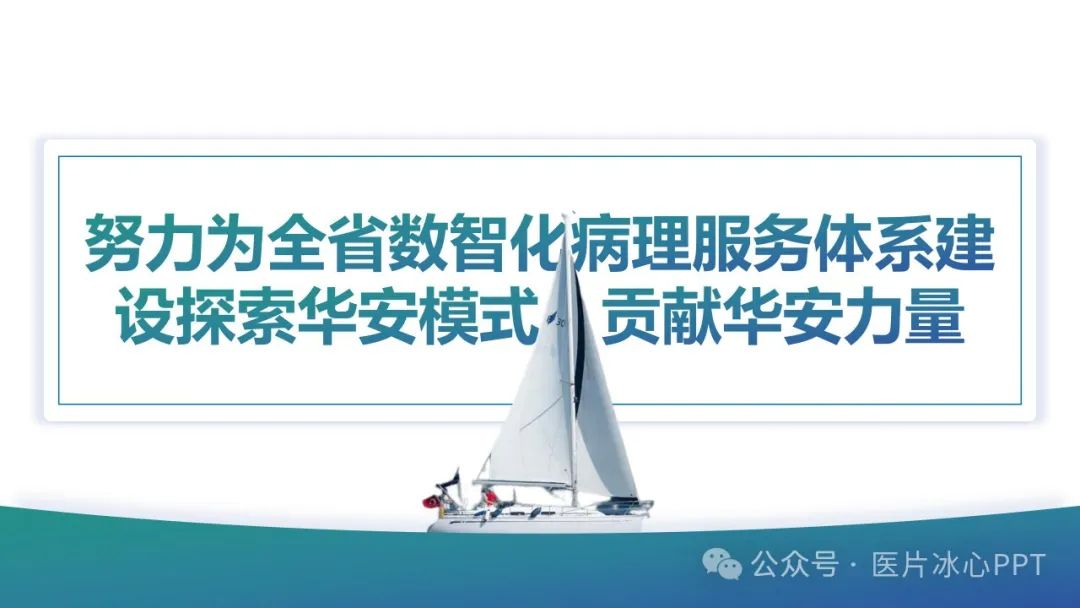 努力为全省数智化病理服务体系建设探索华安模式　贡献华安力量

公众号 · 医片冰心PPT